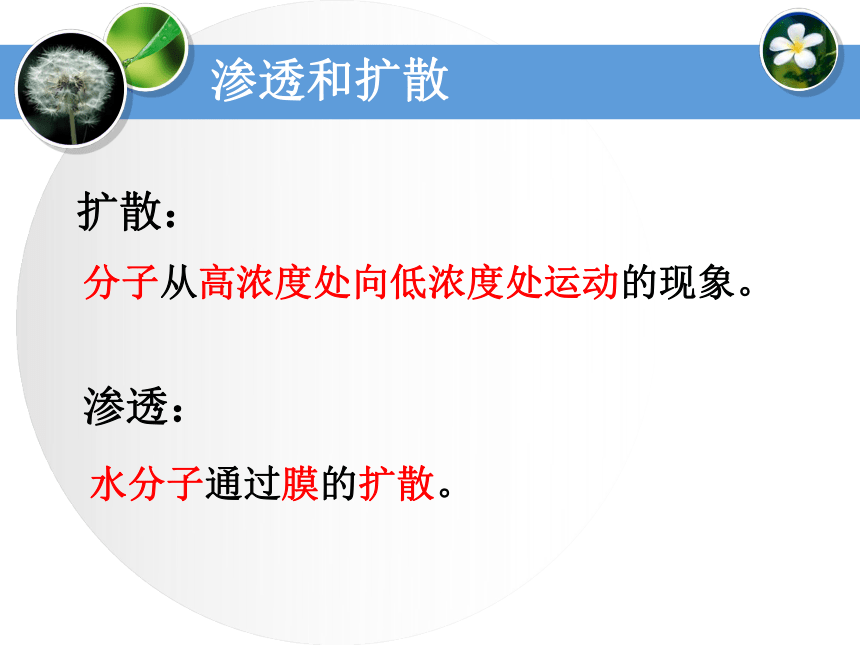 渗透和扩散

扩散：

分子从高浓度处向低浓度处运动的现象。

渗透：

水分子通过膜的扩散。